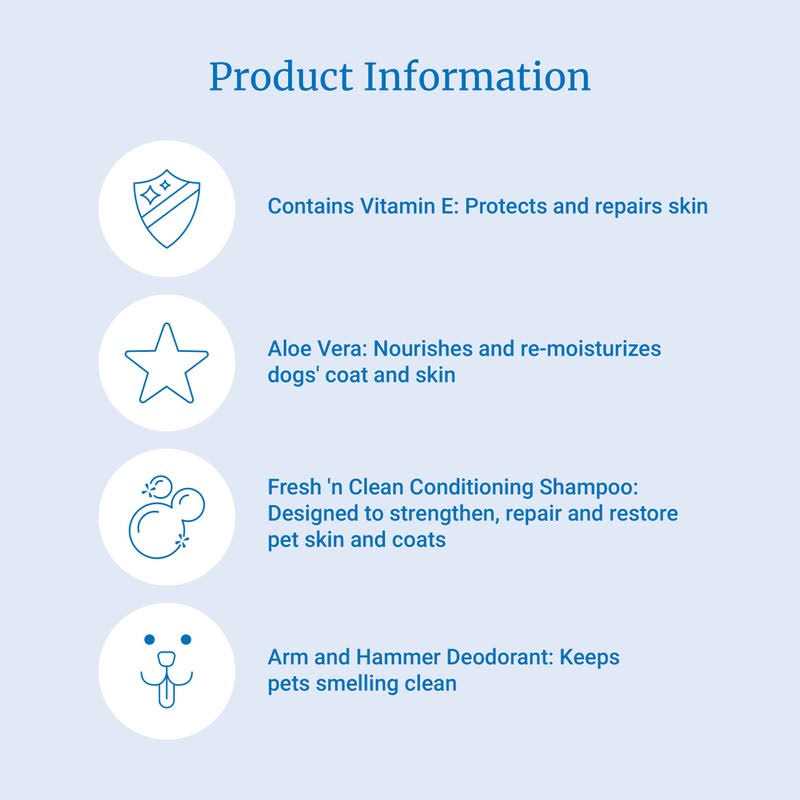 Product Information

Contains Vitamin E: Protects and repairs skin

Aloe Vera: Nourishes and re-moisturizes dogs' coat and skin

Fresh 'n Clean Conditioning Shampoo: Designed to strengthen, repair and restore pet skin and coats

Arm and Hammer Deodorant: Keeps pets smelling clean